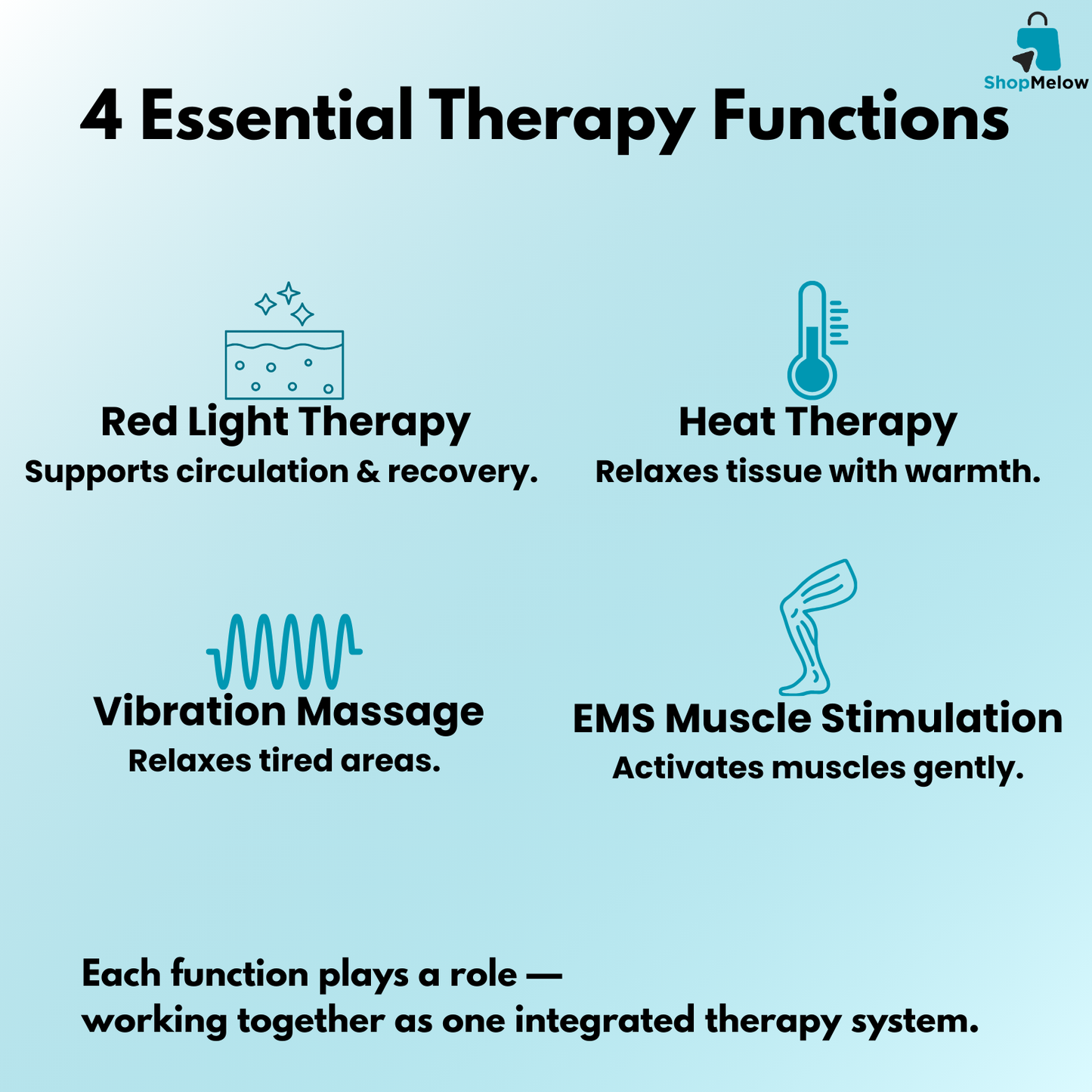 ShopMelow

4 Essential Therapy Functions

Red Light Therapy
Supports circulation & recovery.

Heat Therapy
Relaxes tissue with warmth.

Vibration Massage
Relaxes tired areas.

EMS Muscle Stimulation
Activates muscles gently.

Each function plays a role — working together as one integrated therapy system.